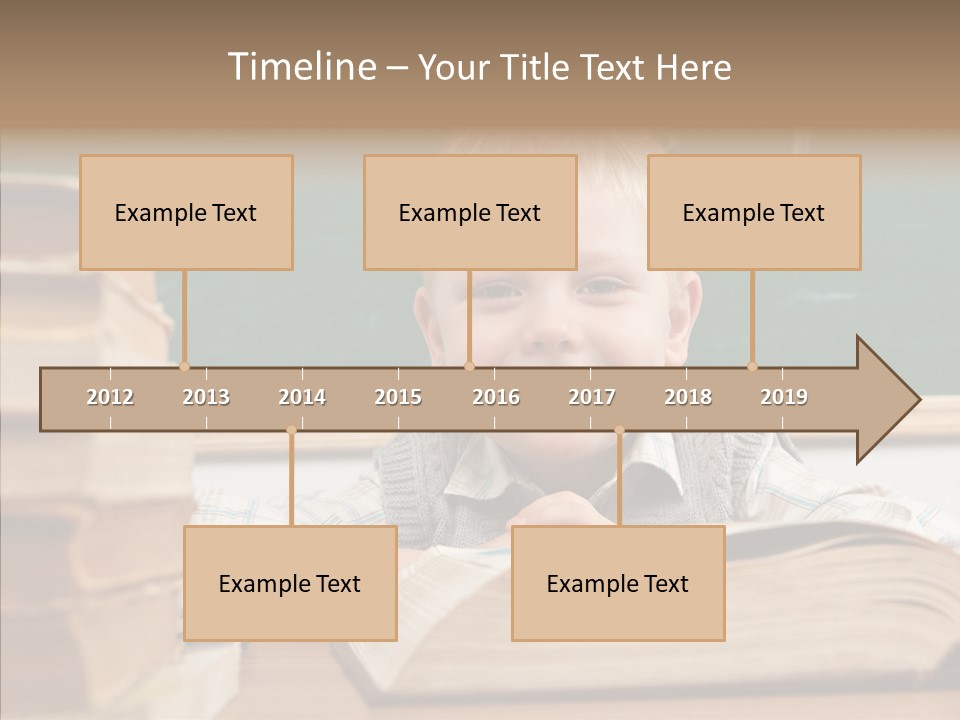 Timeline – Your Title Text Here

Example Text

Example Text

Example Text

2012 2013 2014 2015 2016 2017 2018 2019

Example Text

Example Text